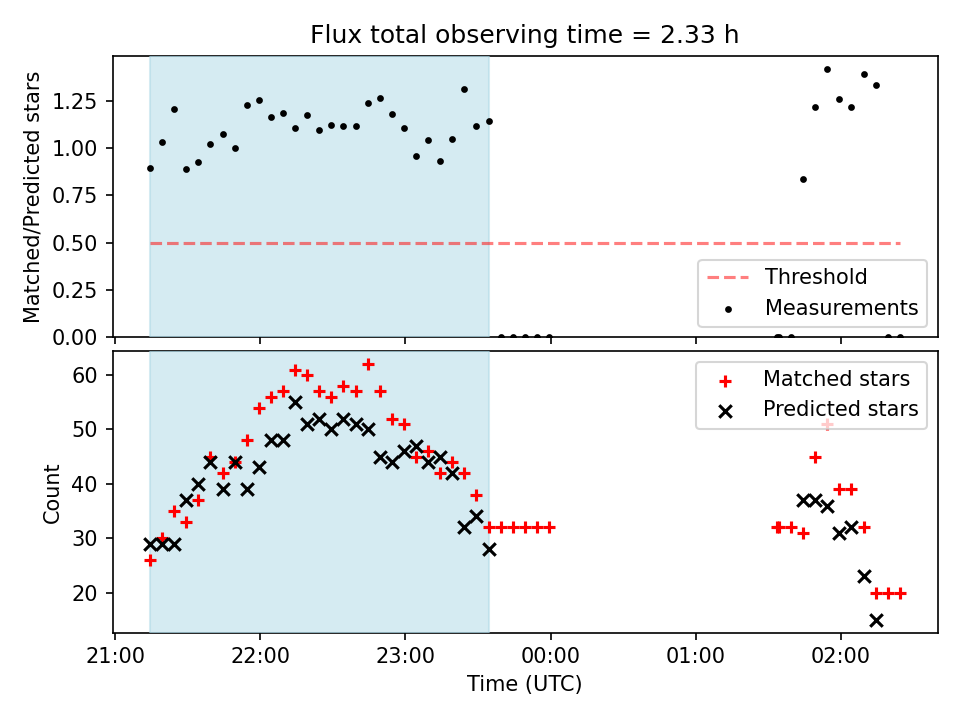 Flux total observing time = 2.33 h

Matched/Predicted stars

1.25
1.00
0.75
0.50
0.25
0.00

Threshold
Measurements

Count

60
50
40
30
20

Matched stars
Predicted stars

21:00 22:00 23:00 00:00 01:00 02:00

Time (UTC)